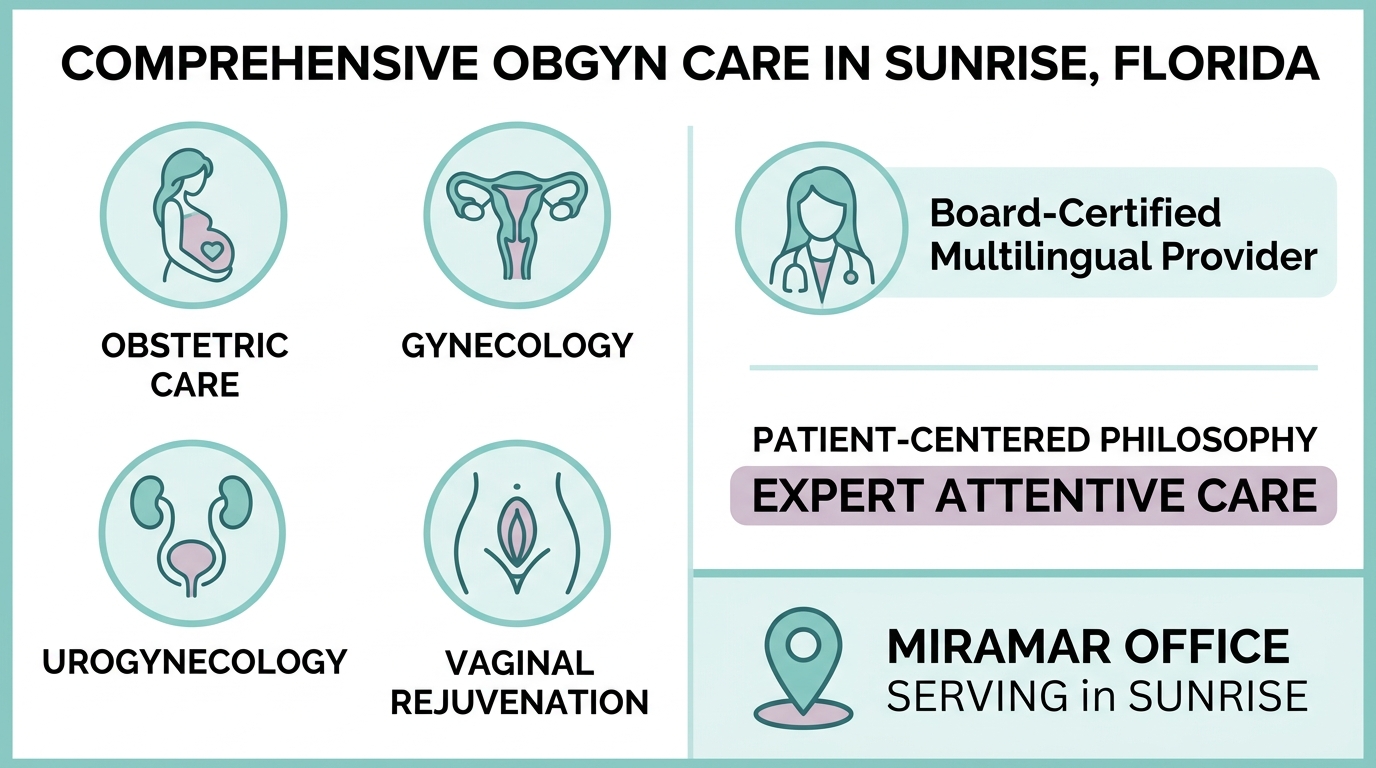 COMPREHENSIVE OBGYN CARE IN SUNRISE, FLORIDA

OBSTETRIC CARE

GYNECOLOGY

UROGYNECOLOGY

VAGINAL REJUVENATION

Board-Certified Multilingual Provider

PATIENT-CENTERED PHILOSOPHY

EXPERT ATTENTIVE CARE

MIRAMAR OFFICE
SERVING in SUNRISE